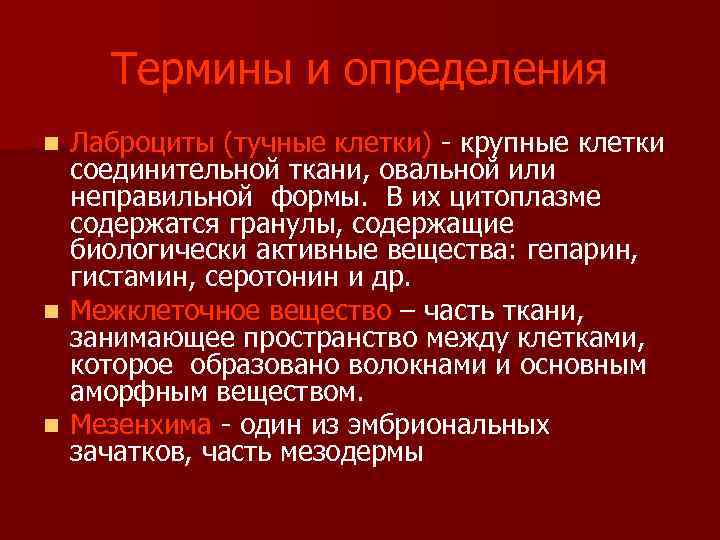 Термины и определения

Лаброциты (тучные клетки) - крупные клетки соединительной ткани, овальной или неправильной формы. В их цитоплазме содержатся гранулы, содержащие биологически активные вещества: гепарин, гистамин, серотонин и др.

Межклеточное вещество – часть ткани, занимающее пространство между клетками, которое образовано волокнами и основным аморфным веществом.

Мезенхима - один из эмбриональных зачатков, часть мезодермы